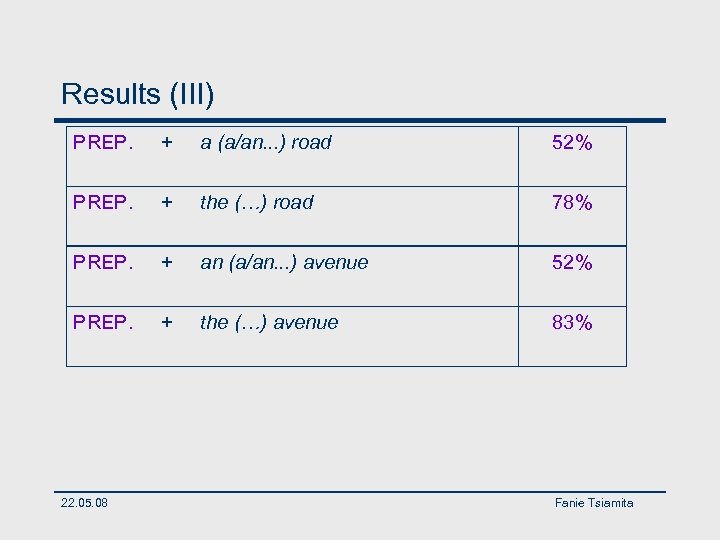 Results (III)

| PREP. + a (a/an...) road | 52% |
|---|---|
| PREP. + the (…) road | 78% |
| PREP. + an (a/an...) avenue | 52% |
| PREP. + the (…) avenue | 83% |

22.05.08

Fanie Tsiamita